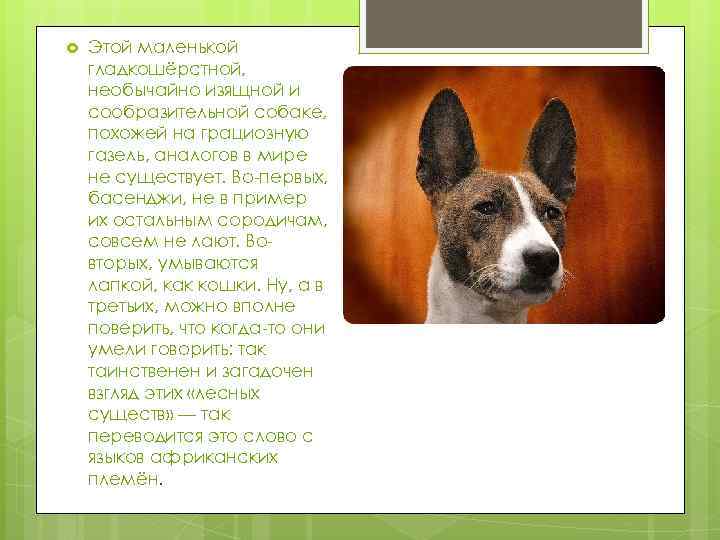 Этой маленькой гладкошёрстной, необычайно изящной и сообразительной собаке, похожей на грациозную газель, аналогов в мире не существует. Во-первых, басенджи, не в пример их остальным сородичам, совсем не лают. Во-вторых, умываются лапкой, как кошки. Ну, а в третьих, можно вполне поверить, что когда-то они умели говорить: так таинственен и загадочен взгляд этих «лесных существ» — так переводится это слово с языков африканских племён.